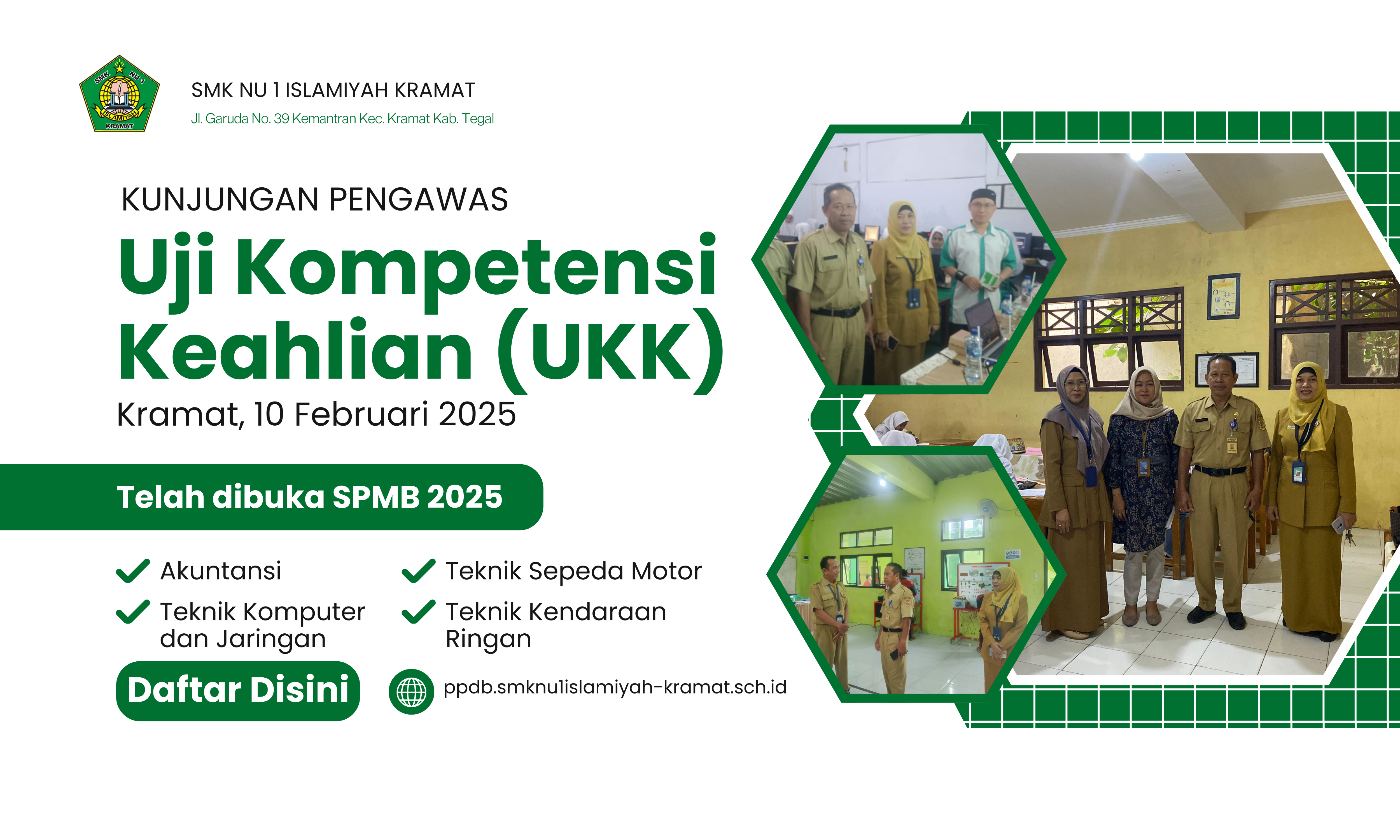 SMK NU 1 ISLAMIYAH KRAMAT

SMK NU 1 ISLAMIYAH KRAMAT

Jl. Garuda No. 39 Kemantran Kec. Kramat Kab. Tegal

KUNJUNGAN PENGAWAS

Uji Kompetensi Keahlian (UKK)

Kramat, 10 Februari 2025

Telah dibuka SPMB 2025

Akuntansi

Teknik Komputer dan Jaringan

Teknik Sepeda Motor

Teknik Kendaraan Ringan

Daftar Disini

ppdb.smknu1islamiyah-kramat.sch.id